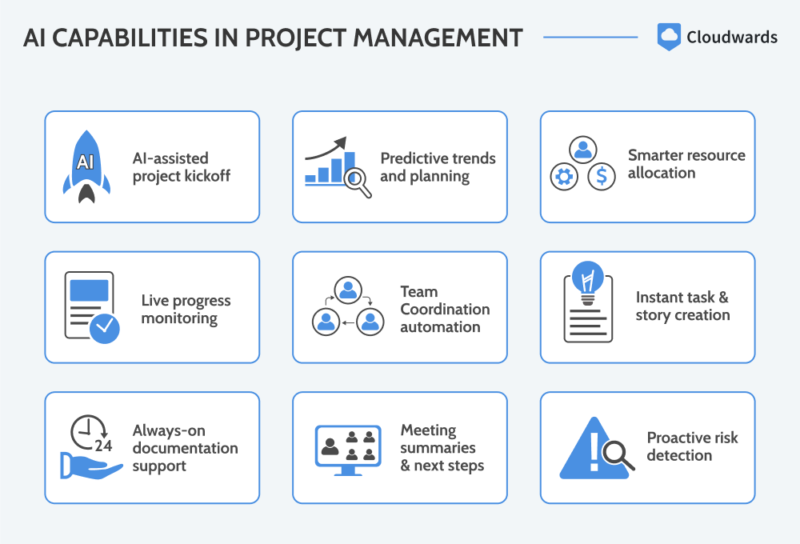 AI CAPABILITIES IN PROJECT MANAGEMENT

Cloudwards

AI

AI-assisted project kickoff

Predictive trends and planning

Smarter resource allocation

Live progress monitoring

Team Coordination automation

Instant task & story creation

24

Always-on documentation support

Meeting summaries & next steps

Proactive risk detection